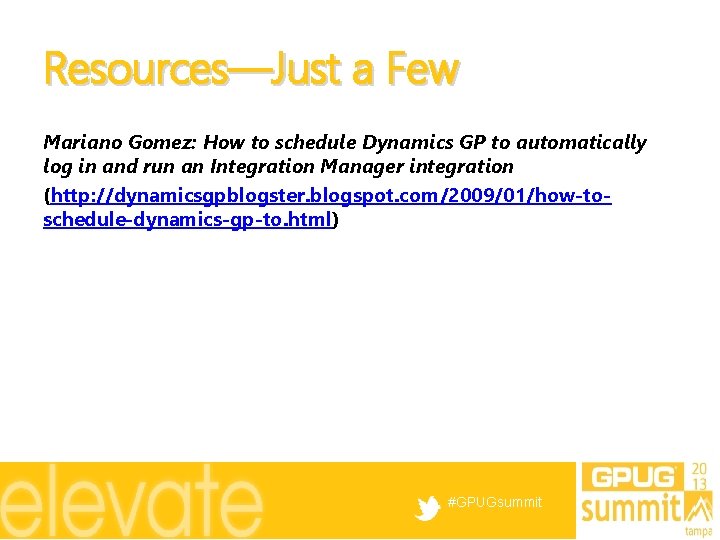 Resources—Just a Few

Mariano Gomez: How to schedule Dynamics GP to automatically log in and run an Integration Manager integration (http://dynamicsgpblogster.blogspot.com/2009/01/how-to-schedule-dynamics-gp-to.html)

elevate

#GPUGsummit

GPUG summit 20 13 tampa